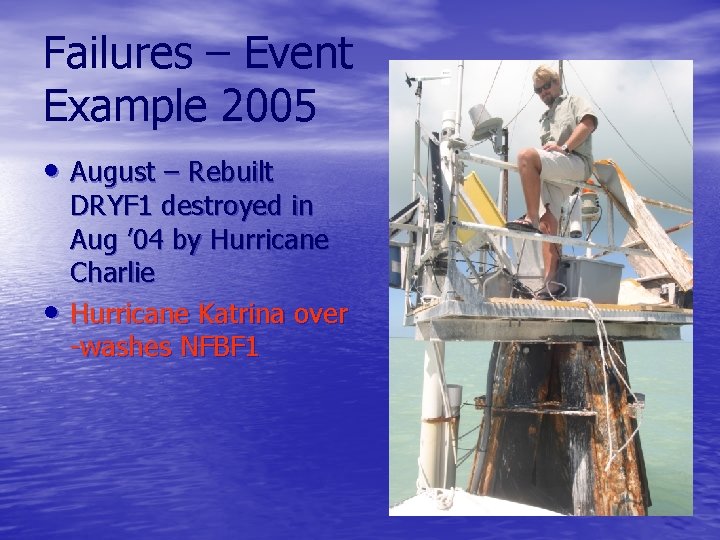 Failures – Event Example 2005

• August – Rebuilt DRYF1 destroyed in Aug '04 by Hurricane Charlie

• Hurricane Katrina over -washes NFBF1